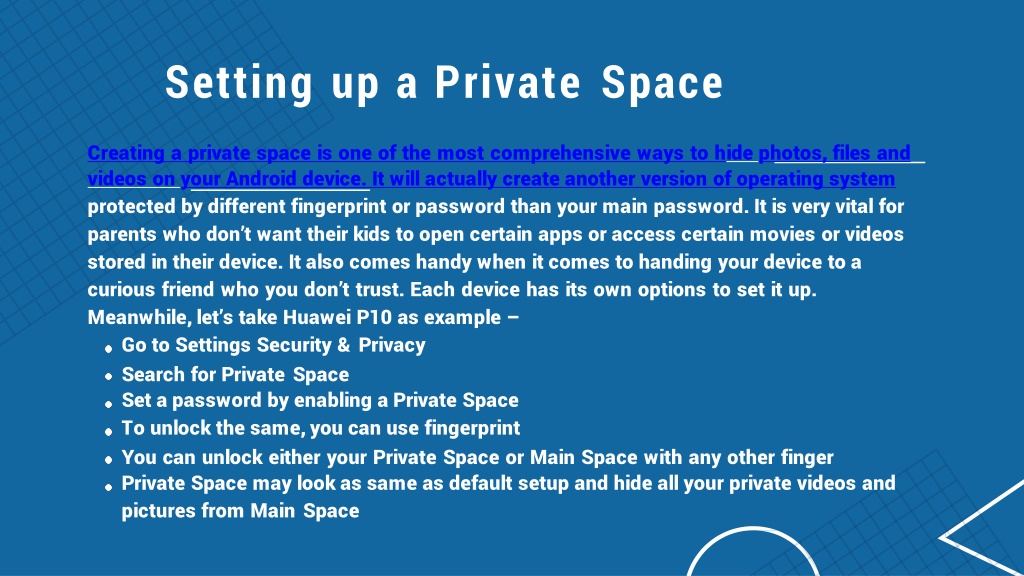 Setting up a Private Space

Creating a private space is one of the most comprehensive ways to hide photos, files and videos on your Android device. It will actually create another version of operating system protected by different fingerprint or password than your main password. It is very vital for parents who don't want their kids to open certain apps or access certain movies or videos stored in their device. It also comes handy when it comes to handing your device to a curious friend who you don't trust. Each device has its own options to set it up. Meanwhile, let's take Huawei P10 as example –

- Go to Settings Security & Privacy
- Search for Private Space
- Set a password by enabling a Private Space
- To unlock the same, you can use fingerprint
- You can unlock either your Private Space or Main Space with any other finger
- Private Space may look as same as default setup and hide all your private videos and pictures from Main Space